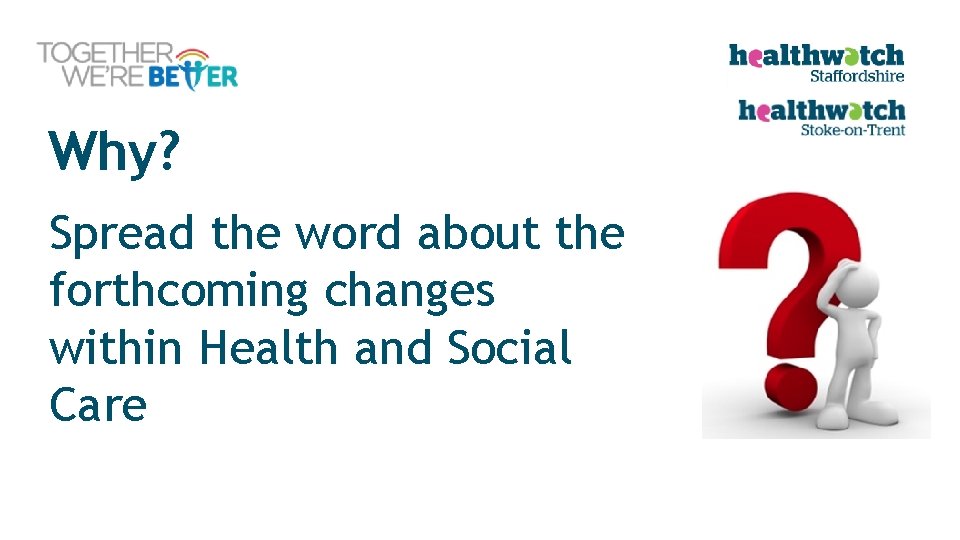 TOGETHER WE'RE BETTER

healthwatch Staffordshire

healthwatch Stoke-on-Trent

Why?

Spread the word about the forthcoming changes within Health and Social Care